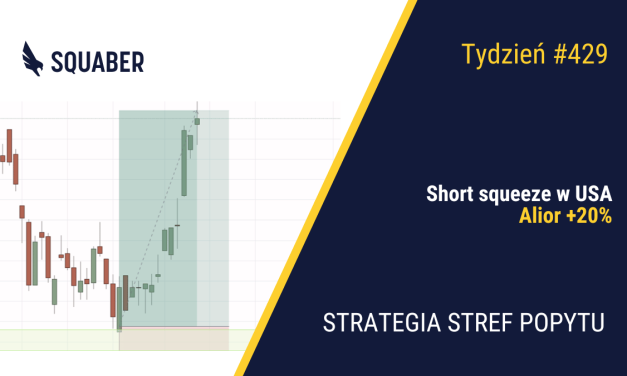 SQUABER

Tydzień #429

Short squeeze w USA
Alior +20%

STRATEGIA STREF POPYTU